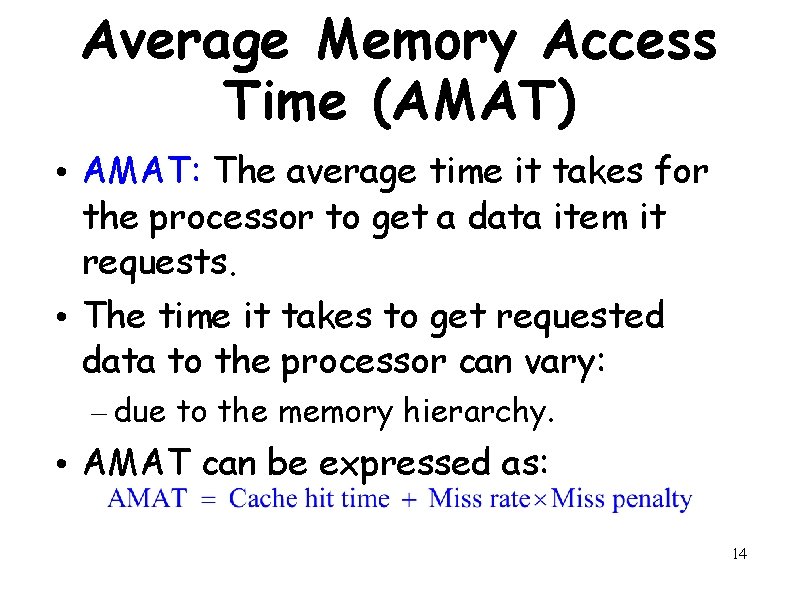 Average Memory Access Time (AMAT)

• AMAT: The average time it takes for the processor to get a data item it requests.

• The time it takes to get requested data to the processor can vary:

– due to the memory hierarchy.

• AMAT can be expressed as:

$\text{AMAT} = \text{Cache hit time} + \text{Miss rate} \times \text{Miss penalty}$

14